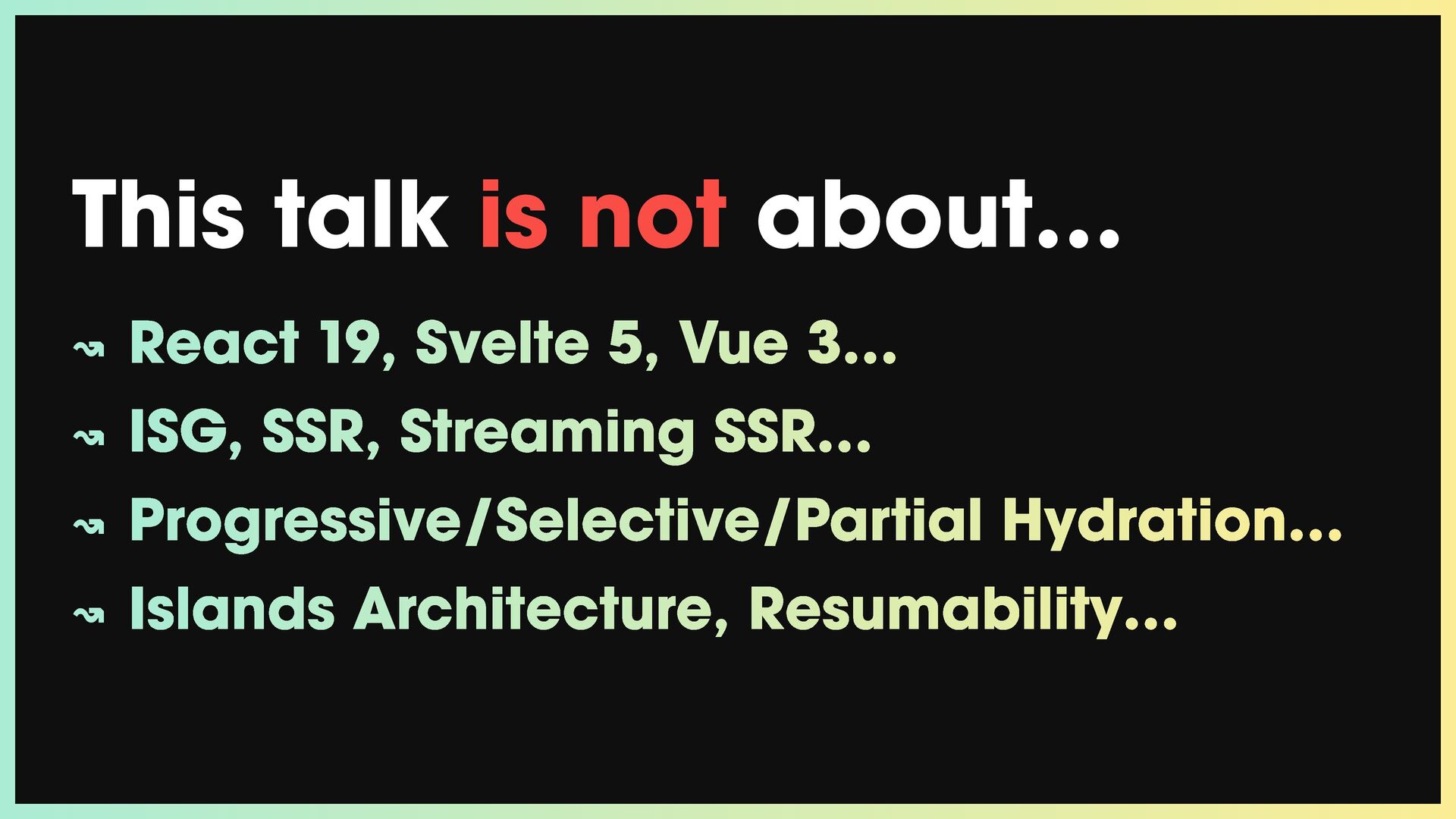 This talk is not about...

↝ React 19, Svelte 5, Vue 3...
↝ ISG, SSR, Streaming SSR...
↝ Progressive/Selective/Partial Hydration...
↝ Islands Architecture, Resumability...